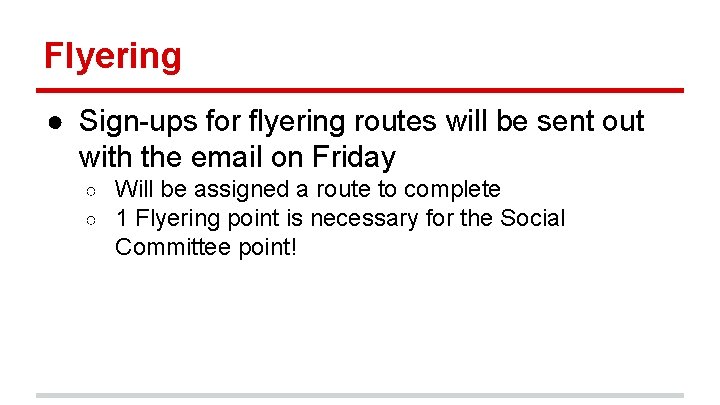 Flyering

● Sign-ups for flyering routes will be sent out with the email on Friday
  ○ Will be assigned a route to complete
  ○ 1 Flyering point is necessary for the Social Committee point!